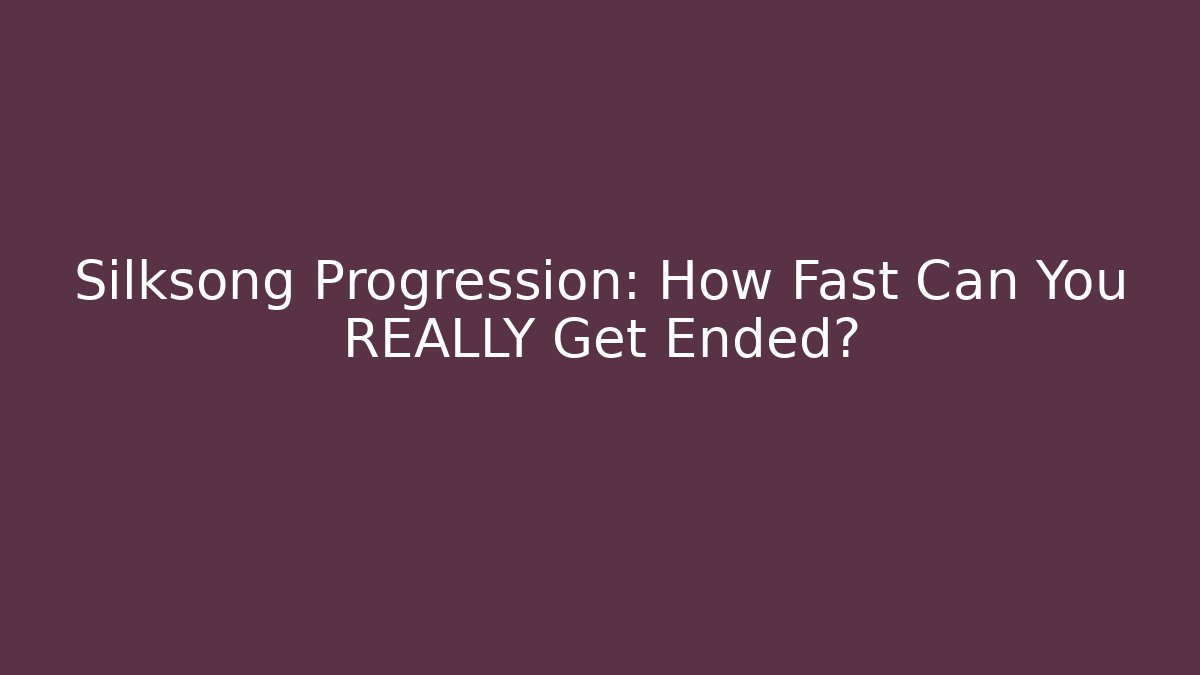 Silksong Progression: How Fast Can You REALLY Get Ended?